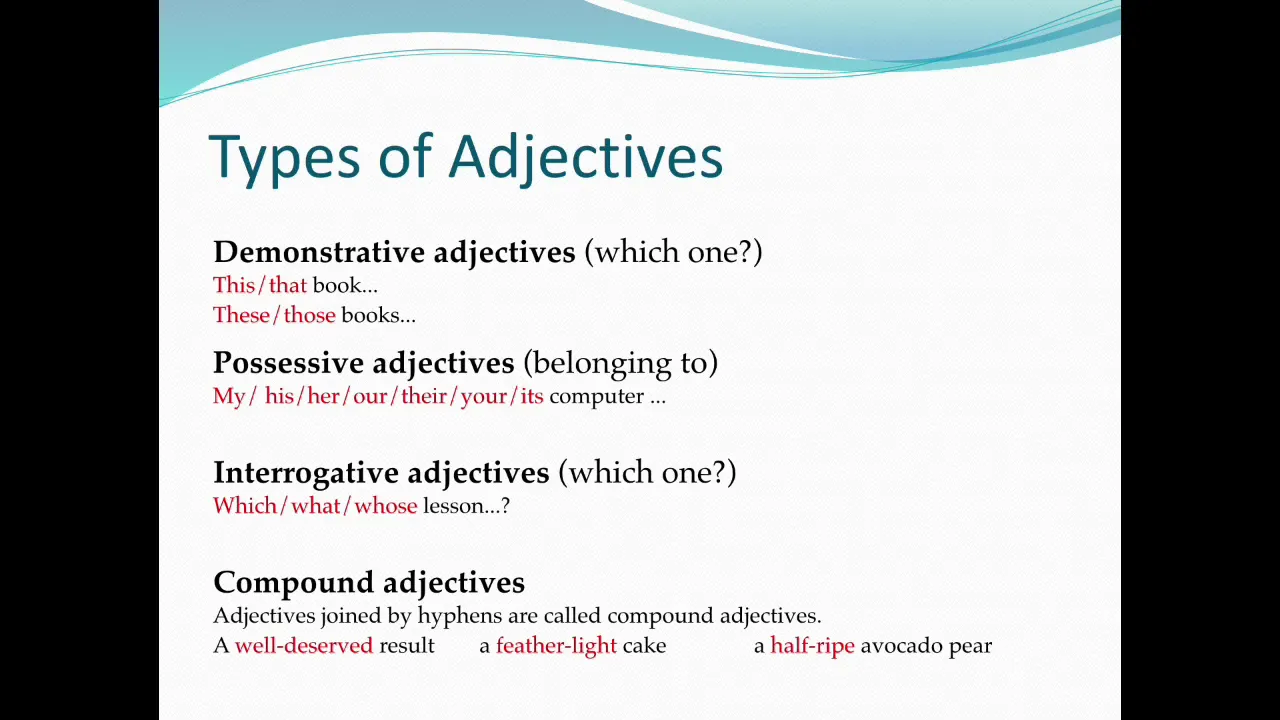 Types of Adjectives

Demonstrative adjectives (which one?)
This/that book...
These/those books...

Possessive adjectives (belonging to)
My/ his/her/our/their/your/its computer ...

Interrogative adjectives (which one?)
Which/what/whose lesson...?

Compound adjectives
Adjectives joined by hyphens are called compound adjectives.
A well-deserved result a feather-light cake a half-ripe avocado pear